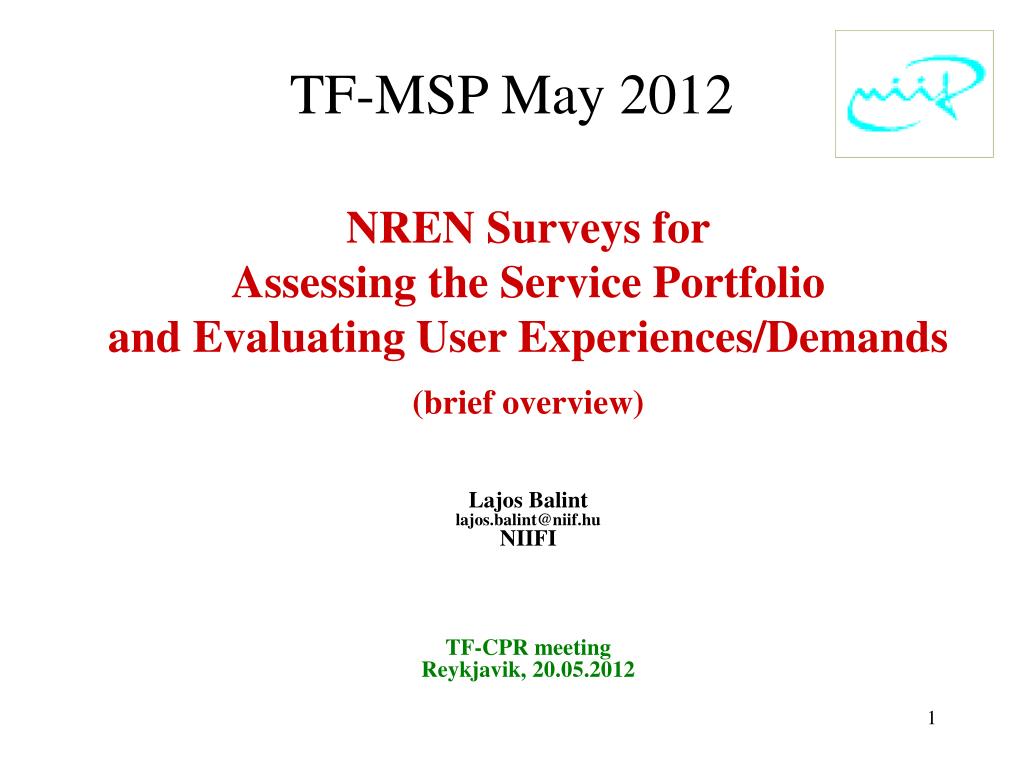 TF-MSP May 2012

niif

NREN Surveys for
Assessing the Service Portfolio
and Evaluating User Experiences/Demands

(brief overview)

Lajos Balint
lajos.balint@niif.hu
NIIFI

TF-CPR meeting
Reykjavik, 20.05.2012

1